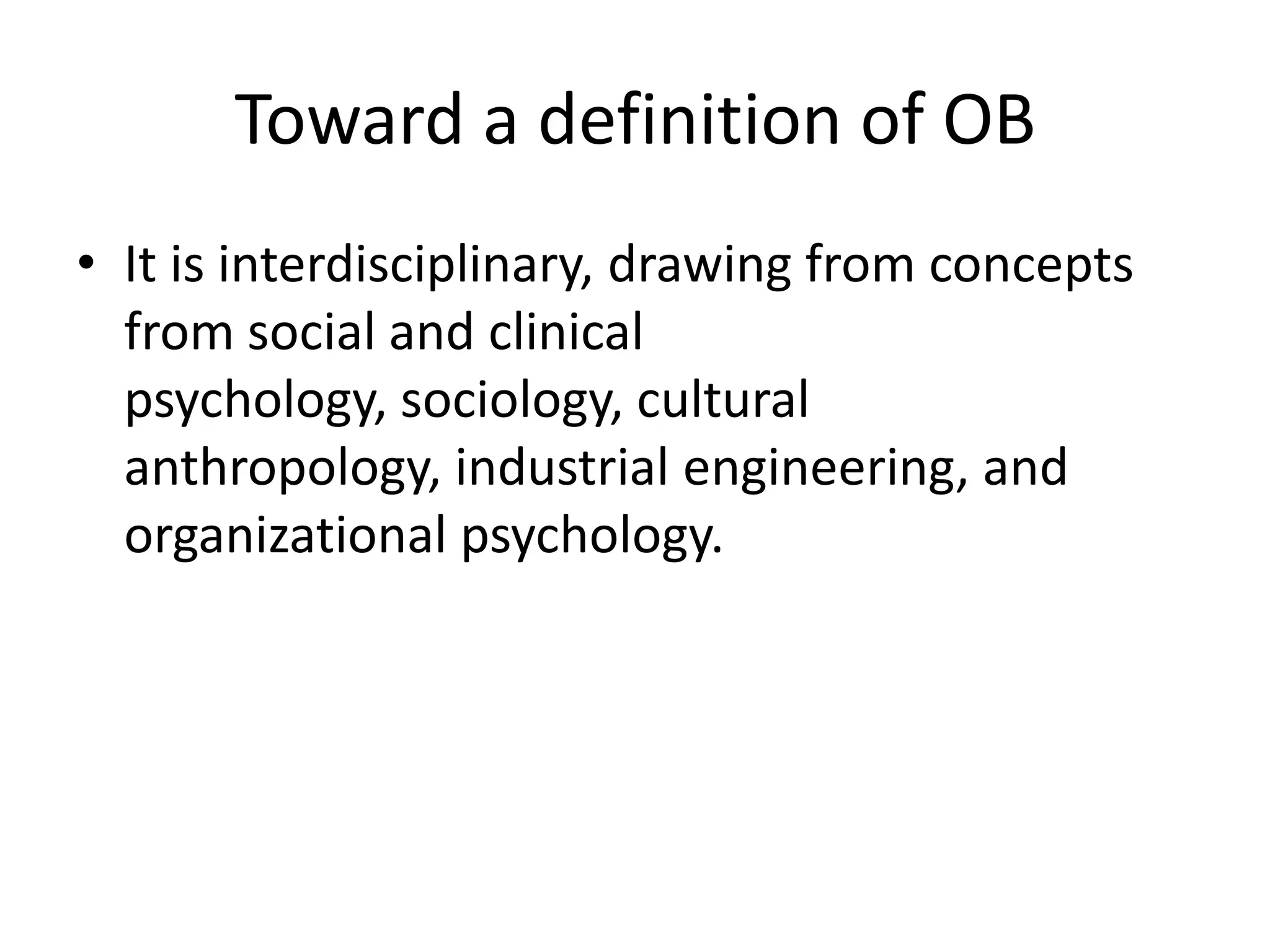 Toward a definition of OB

• It is interdisciplinary, drawing from concepts from social and clinical psychology, sociology, cultural anthropology, industrial engineering, and organizational psychology.